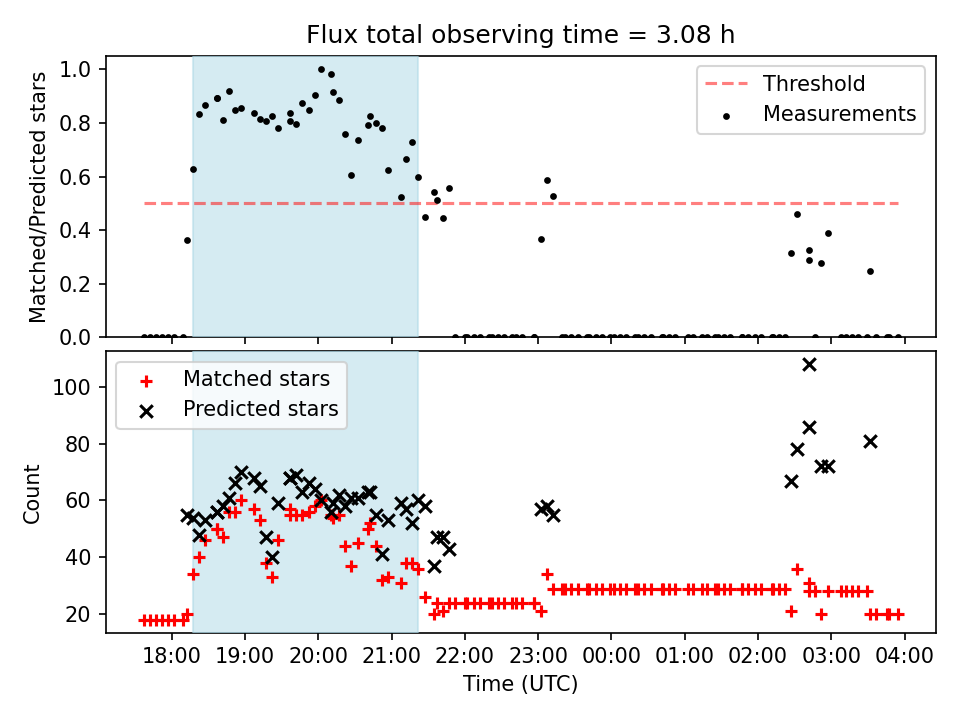 Flux total observing time = 3.08 h

Matched/Predicted stars

1.0
0.8
0.6
0.4
0.2
0.0

Threshold
Measurements

Count

100
80
60
40
20

Matched stars
Predicted stars

18:00 19:00 20:00 21:00 22:00 23:00 00:00 01:00 02:00 03:00 04:00

Time (UTC)